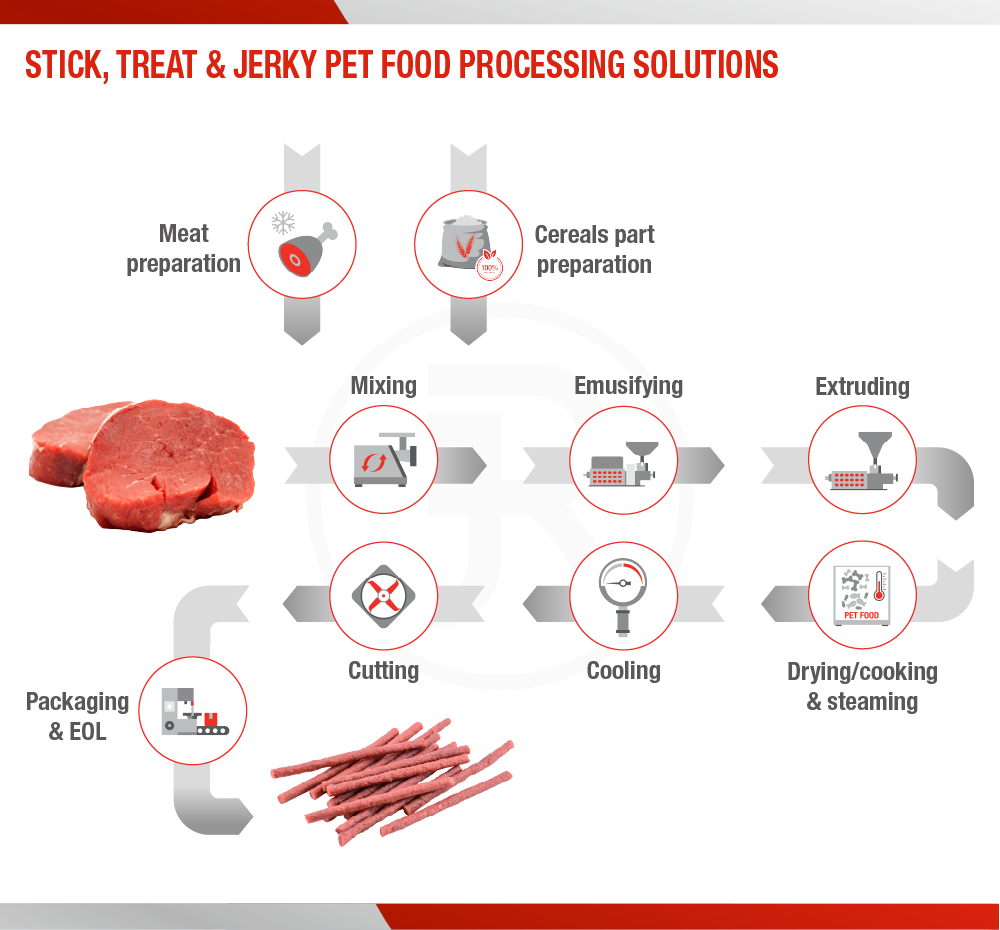 STICK, TREAT & JERKY PET FOOD PROCESSING SOLUTIONS

Meat preparation

100%

Cereals part preparation

Mixing

Emusifying

Extruding

PET FOOD

Drying/cooking & steaming

Cooling

Cutting

Packaging & EOL